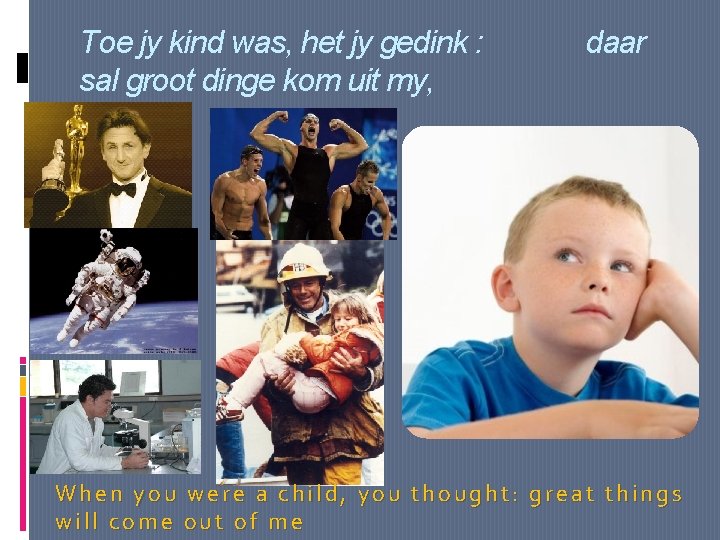 Toe jy kind was, het jy gedink : daar sal groot dinge kom uit my,

When you were a child, you thought: great things will come out of me